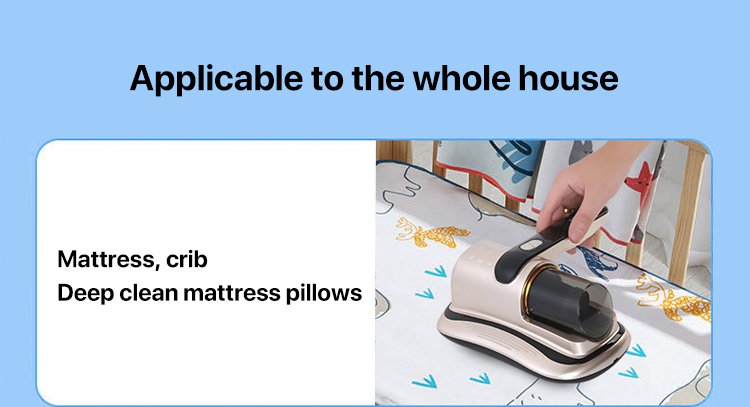 Applicable to the whole house

Mattress, crib
Deep clean mattress pillows